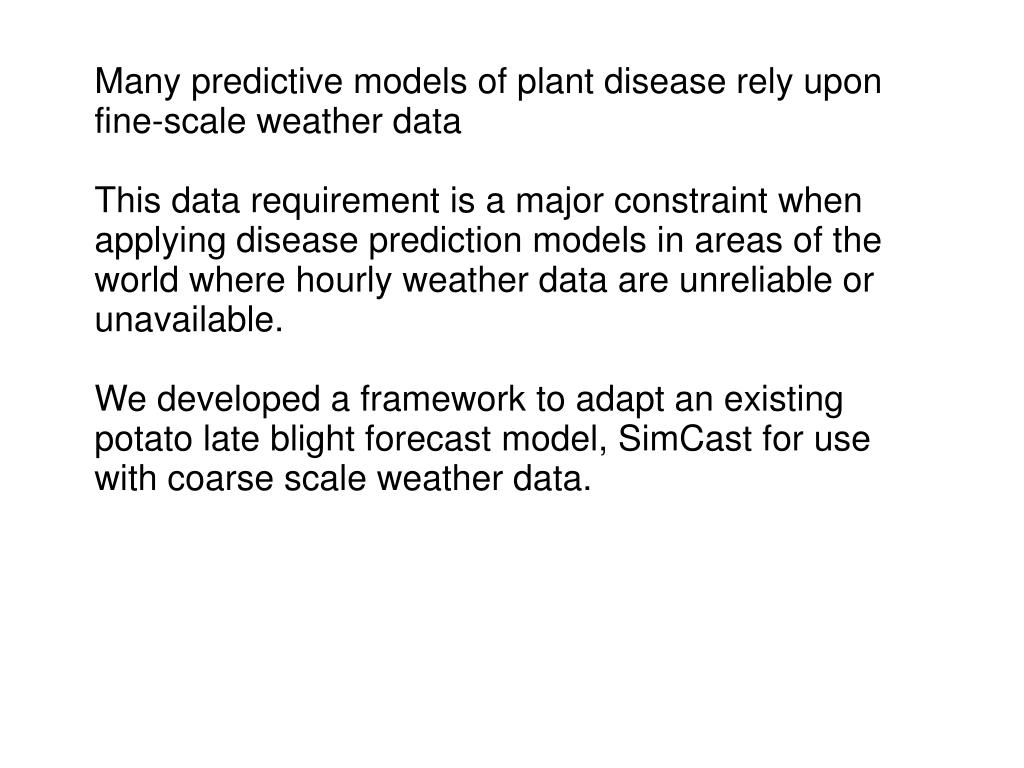 Many predictive models of plant disease rely upon fine-scale weather data

This data requirement is a major constraint when applying disease prediction models in areas of the world where hourly weather data are unreliable or unavailable.

We developed a framework to adapt an existing potato late blight forecast model, SimCast for use with coarse scale weather data.